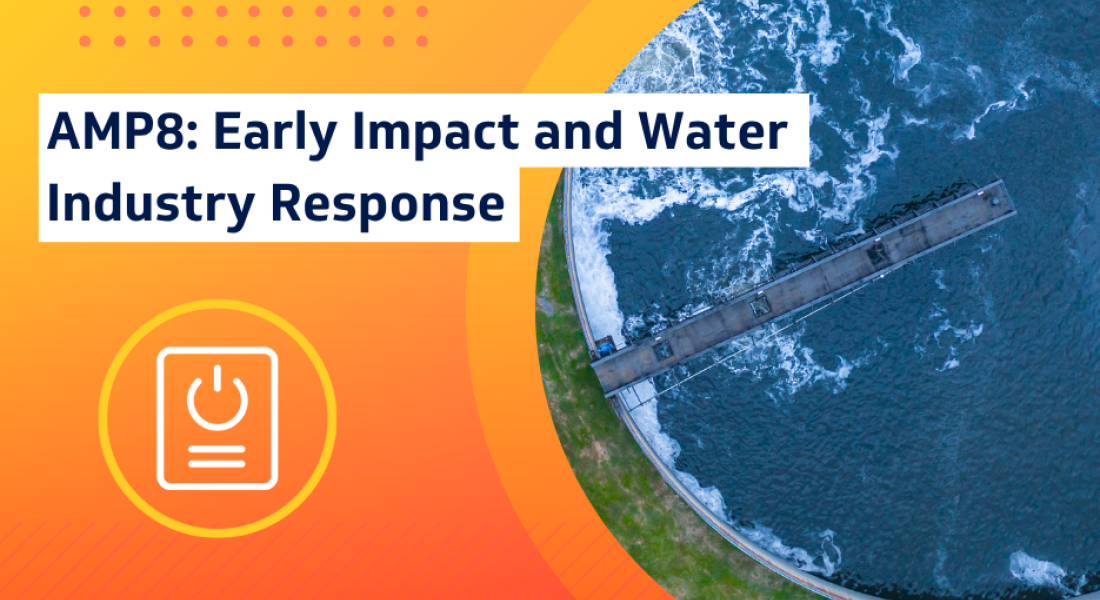 AMP8: Early Impact and Water Industry Response